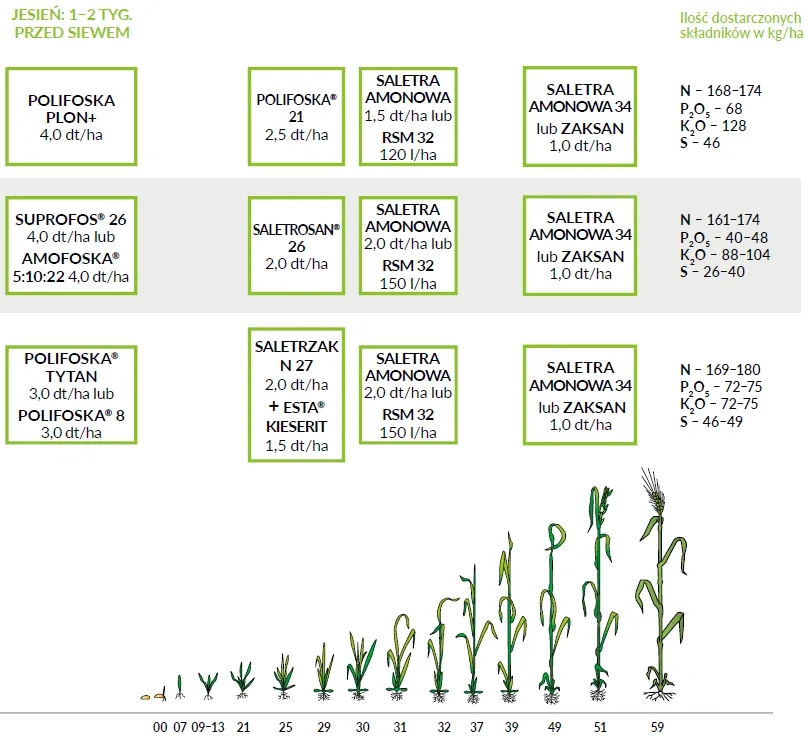 JESIEŃ: 1–2 TYG. PRZED SIEWEM

Ilość dostarczonych składników w kg/ha

POLIFOSKA PLON+
4,0 dt/ha

POLIFOSKA® 21
2,5 dt/ha

SALETRA AMONOWA
1,5 dt/ha lub
RSM 32
120 l/ha

SALETRA AMONOWA 34
lub ZAKSAN
1,0 dt/ha

N – 168–174
$P_2O_5$ – 68
$K_2O$ – 128
S – 46

SUPROFOS® 26
4,0 dt/ha lub
AMOFOSKA®
5:10:22 4,0 dt/ha

SALETROSAN® 26
2,0 dt/ha

SALETRA AMONOWA
2,0 dt/ha lub
RSM 32
150 l/ha

SALETRA AMONOWA 34
lub ZAKSAN
1,0 dt/ha

N – 161–174
$P_2O_5$ – 40–48
$K_2O$ – 88–104
S – 26–40

POLIFOSKA® TYTAN
3,0 dt/ha lub
POLIFOSKA® 8
3,0 dt/ha

SALETRZAK N 27
2,0 dt/ha
+ ESTA® KIESERIT
1,5 dt/ha

SALETRA AMONOWA
2,0 dt/ha lub
RSM 32
150 l/ha

SALETRA AMONOWA 34
lub ZAKSAN
1,0 dt/ha

N – 169–180
$P_2O_5$ – 72–75
$K_2O$ – 72–75
S – 46–49

00 07 09–13 21 25 29 30 31 32 37 39 49 51 59